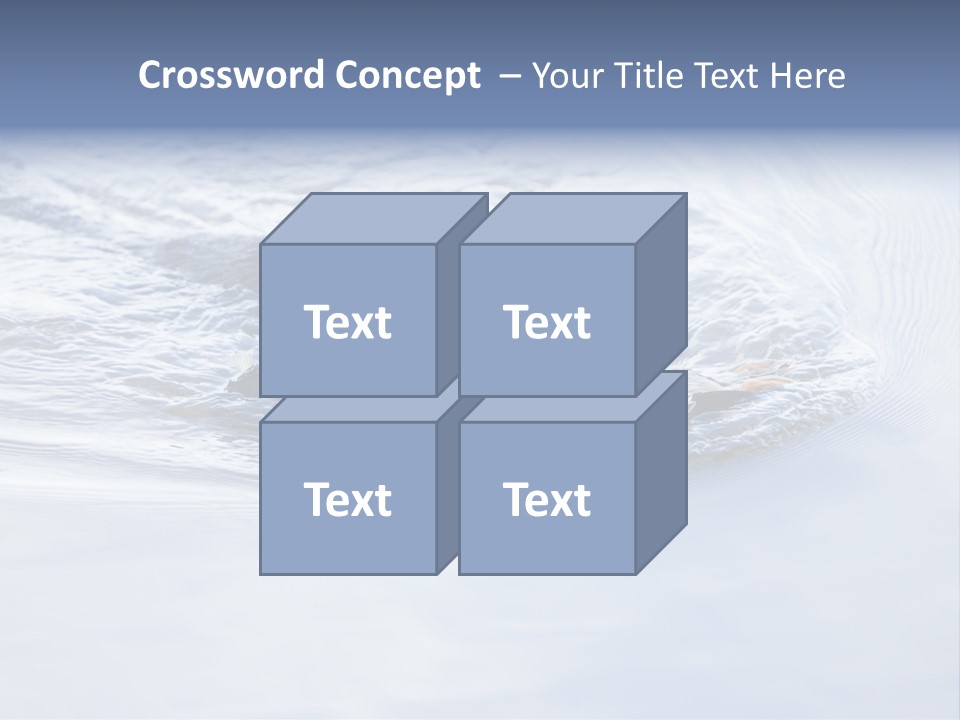 Crossword Concept – Your Title Text Here

Text

Text

Text

Text